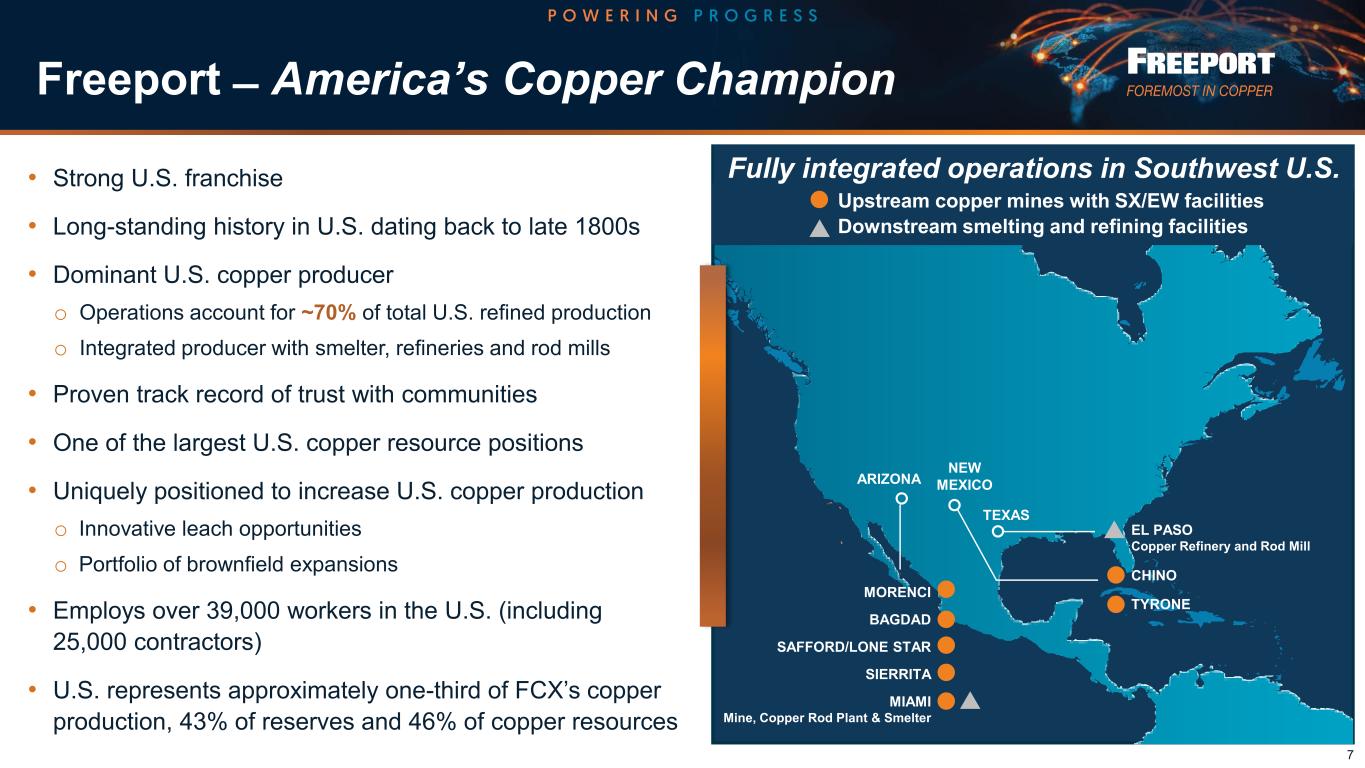 POWERING PROGRESS

Freeport – America's Copper Champion

FREEPORT
FOREMOST IN COPPER

• Strong U.S. franchise
• Long-standing history in U.S. dating back to late 1800s
• Dominant U.S. copper producer
o Operations account for ~70% of total U.S. refined production
o Integrated producer with smelter, refineries and rod mills
• Proven track record of trust with communities
• One of the largest U.S. copper resource positions
• Uniquely positioned to increase U.S. copper production
o Innovative leach opportunities
o Portfolio of brownfield expansions
• Employs over 39,000 workers in the U.S. (including 25,000 contractors)
• U.S. represents approximately one-third of FCX's copper production, 43% of reserves and 46% of copper resources

Fully integrated operations in Southwest U.S.
Upstream copper mines with SX/EW facilities
Downstream smelting and refining facilities

ARIZONA
NEW MEXICO
TEXAS
EL PASO
Copper Refinery and Rod Mill
CHINO
TYRONE
MORENCI
BAGDAD
SAFFORD/LONE STAR
SIERRITA
MIAMI
Mine, Copper Rod Plant & Smelter

7